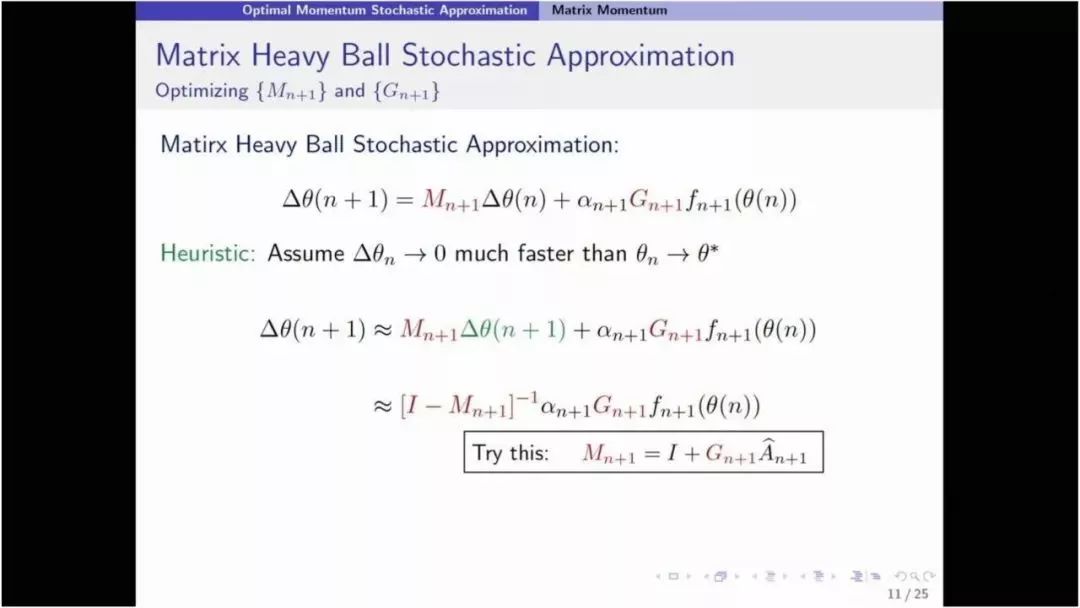 Optimal Momentum Stochastic Approximation Matrix Momentum

Matrix Heavy Ball Stochastic Approximation
Optimizing $\{M_{n+1}\}$ and $\{G_{n+1}\}$

Matirx Heavy Ball Stochastic Approximation:

$\Delta\theta(n+1) = M_{n+1}\Delta\theta(n) + \alpha_{n+1}G_{n+1}f_{n+1}(\theta(n))$

Heuristic: Assume $\Delta\theta_n \to 0$ much faster than $\theta_n \to \theta^*$

$\Delta\theta(n+1) \approx M_{n+1}\Delta\theta(n+1) + \alpha_{n+1}G_{n+1}f_{n+1}(\theta(n))$

$\approx [I - M_{n+1}]^{-1}\alpha_{n+1}G_{n+1}f_{n+1}(\theta(n))$

Try this: $M_{n+1} = I + G_{n+1}\widehat{A}_{n+1}$

11 / 25